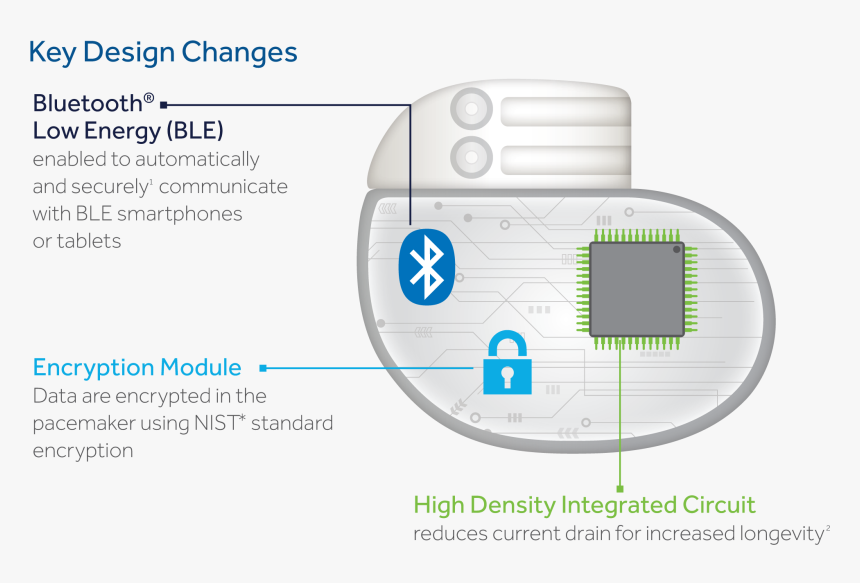 Key Design Changes

Bluetooth® Low Energy (BLE)
enabled to automatically and securely$^1$ communicate with BLE smartphones or tablets

Encryption Module
Data are encrypted in the pacemaker using NIST* standard encryption

High Density Integrated Circuit
reduces current drain for increased longevity$^2$